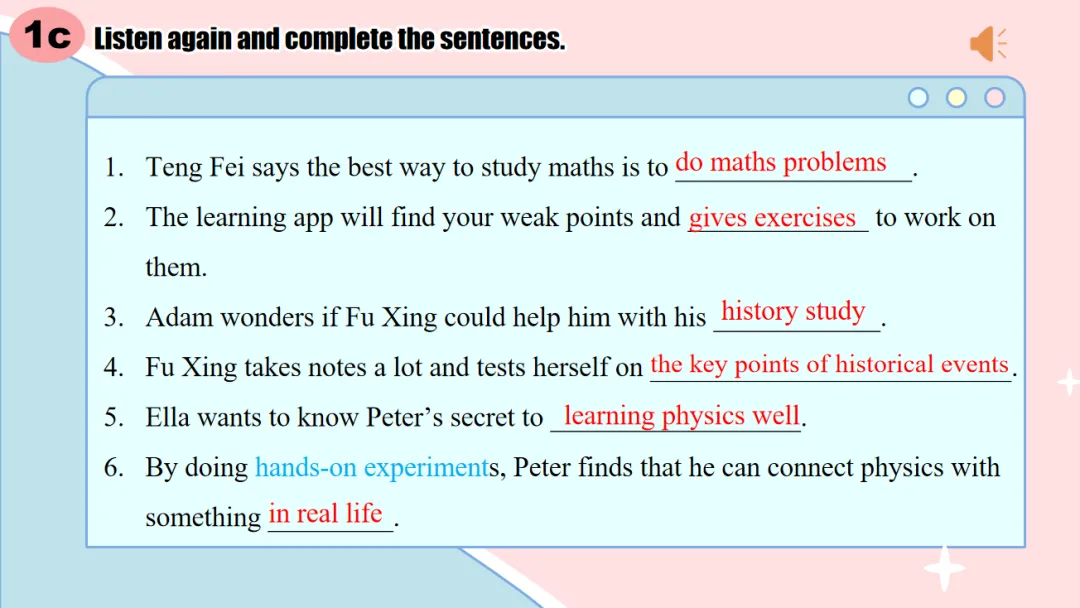 1c Listen again and complete the sentences.

1. Teng Fei says the best way to study maths is to do maths problems.

2. The learning app will find your weak points and gives exercises to work on them.

3. Adam wonders if Fu Xing could help him with his history study.

4. Fu Xing takes notes a lot and tests herself on the key points of historical events.

5. Ella wants to know Peter's secret to learning physics well.

6. By doing hands-on experiments, Peter finds that he can connect physics with something in real life.